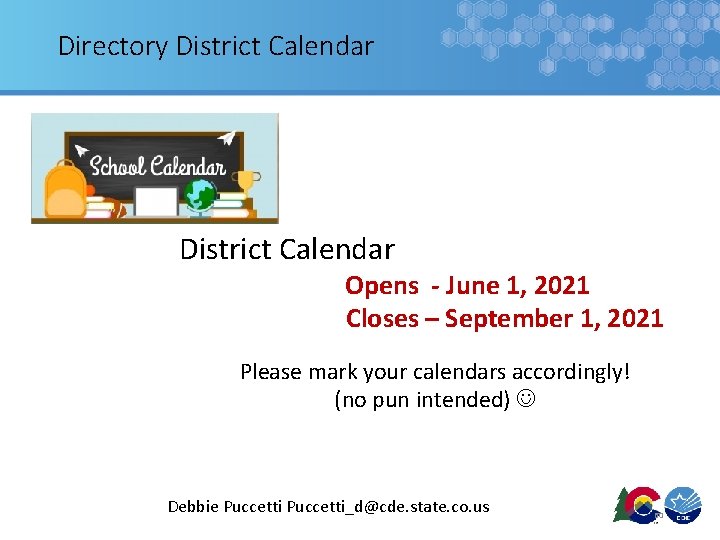 Directory District Calendar

School Calendar

District Calendar

Opens - June 1, 2021
Closes – September 1, 2021

Please mark your calendars accordingly!
(no pun intended) ☺

Debbie Puccetti Puccetti_d@cde.state.co.us

CDE